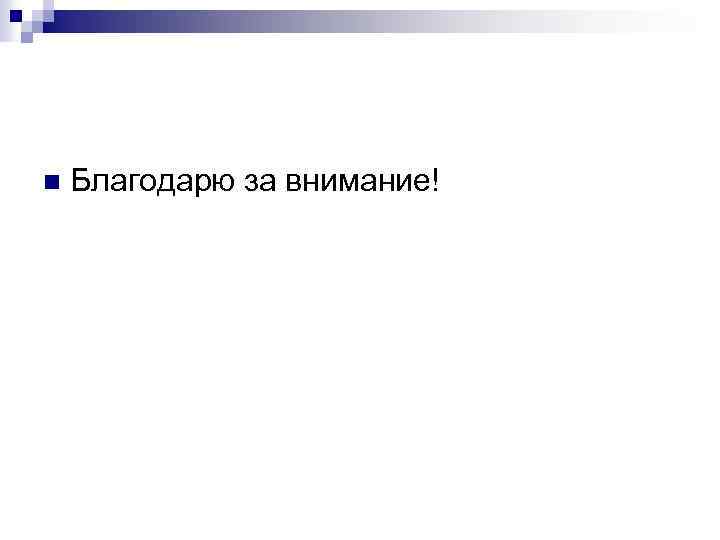 Благодарю за внимание!